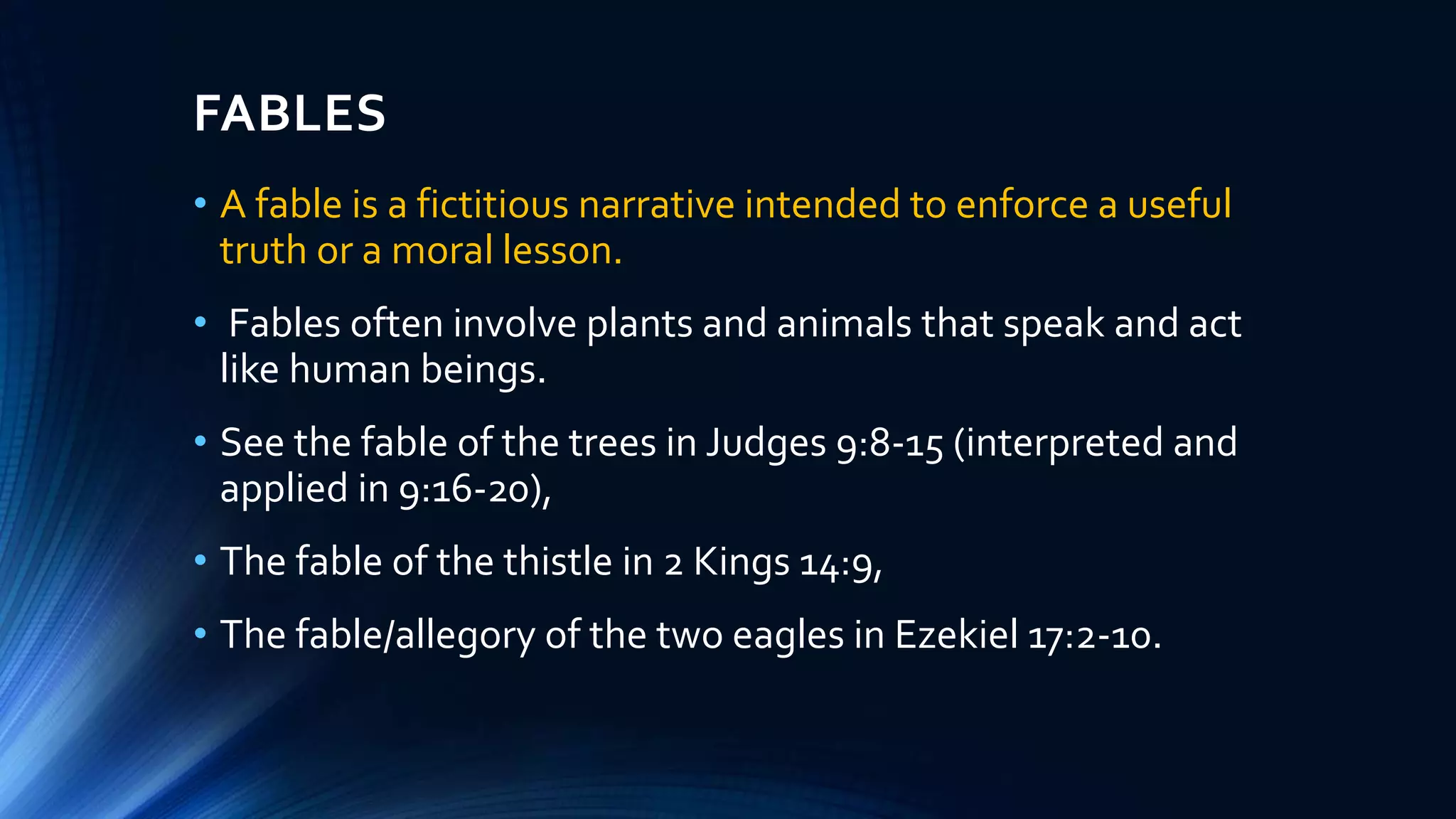 FABLES

• A fable is a fictitious narrative intended to enforce a useful truth or a moral lesson.

• Fables often involve plants and animals that speak and act like human beings.

• See the fable of the trees in Judges 9:8-15 (interpreted and applied in 9:16-20),

• The fable of the thistle in 2 Kings 14:9,

• The fable/allegory of the two eagles in Ezekiel 17:2-10.